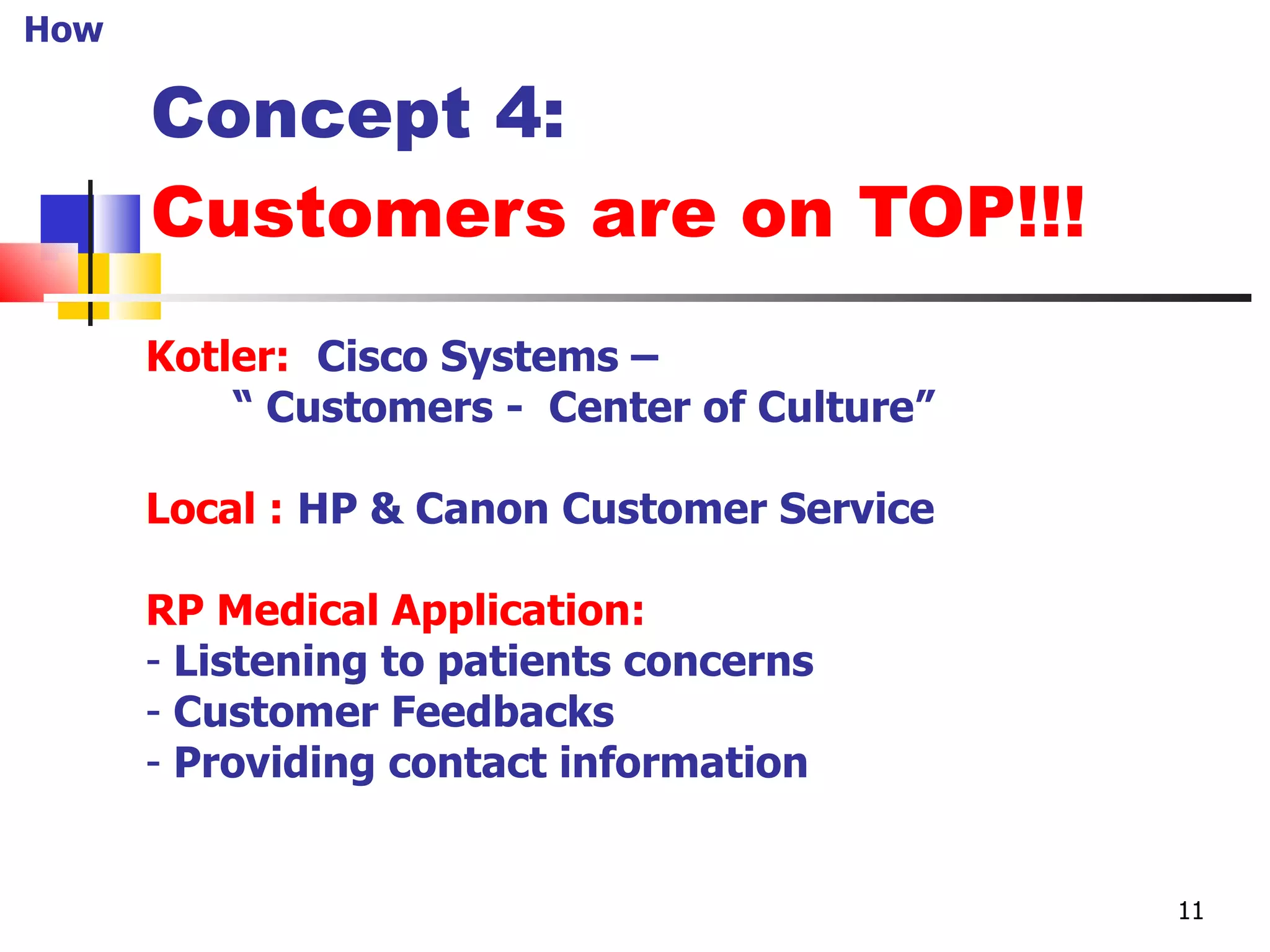 How

Concept 4:
Customers are on TOP!!!

Kotler: Cisco Systems –
“ Customers - Center of Culture”

Local : HP & Canon Customer Service

RP Medical Application:
- Listening to patients concerns
- Customer Feedbacks
- Providing contact information

11